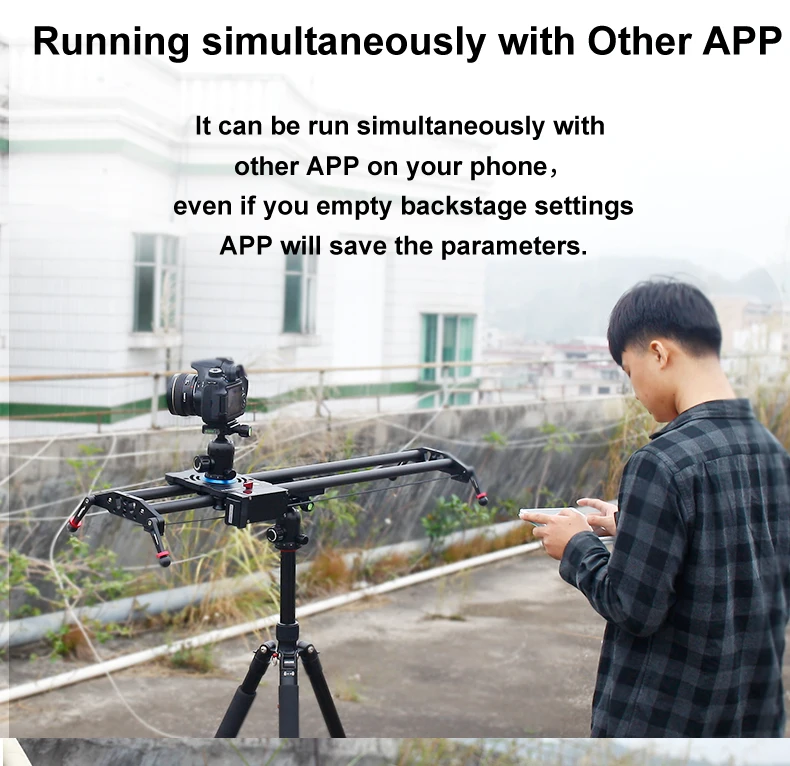 Running simultaneously with Other APP

It can be run simultaneously with other APP on your phone， even if you empty backstage settings APP will save the parameters.